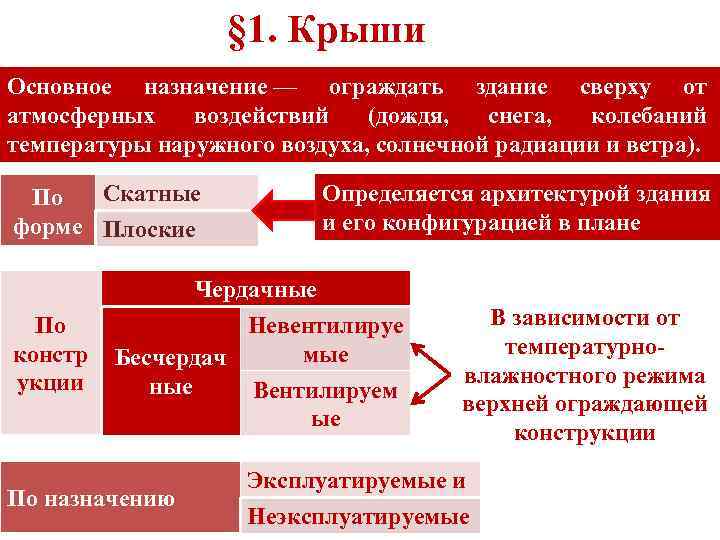 §1. Крыши

Основное назначение — ограждать здание сверху от атмосферных воздействий (дождя, снега, колебаний температуры наружного воздуха, солнечной радиации и ветра).

По форме

Скатные

Плоские

Определяется архитектурой здания и его конфигурацией в плане

По конструкции

Чердачные

Бесчердачные

Невентилируемые

Вентилируемые

В зависимости от температурно-влажностного режима верхней ограждающей конструкции

По назначению

Эксплуатируемые и

Неэксплуатируемые